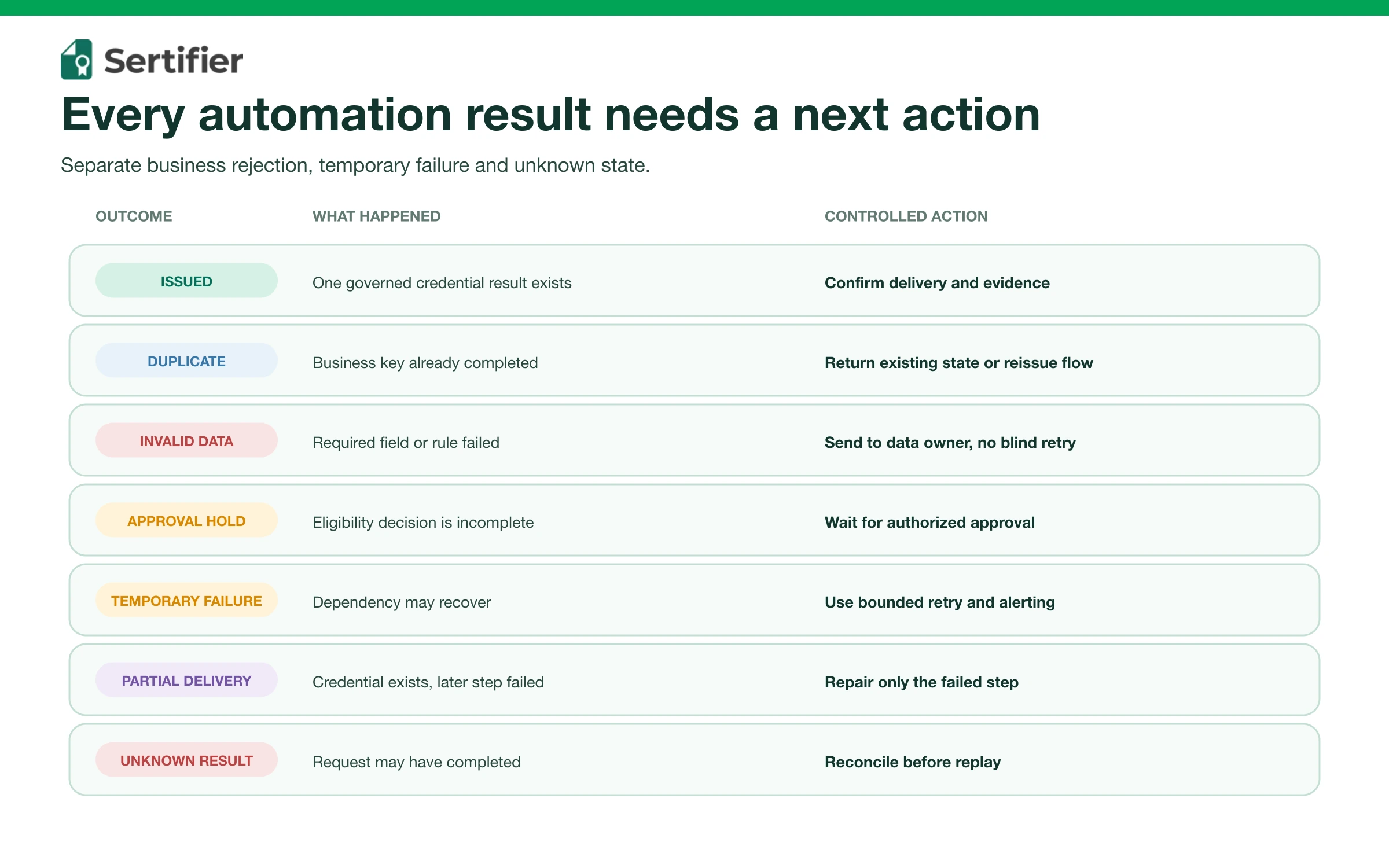 Sertifier

Every automation result needs a next action

Separate business rejection, temporary failure and unknown state.

| OUTCOME | WHAT HAPPENED | CONTROLLED ACTION |
|---|---|---|
| ISSUED | One governed credential result exists | Confirm delivery and evidence |
| DUPLICATE | Business key already completed | Return existing state or reissue flow |
| INVALID DATA | Required field or rule failed | Send to data owner, no blind retry |
| APPROVAL HOLD | Eligibility decision is incomplete | Wait for authorized approval |
| TEMPORARY FAILURE | Dependency may recover | Use bounded retry and alerting |
| PARTIAL DELIVERY | Credential exists, later step failed | Repair only the failed step |
| UNKNOWN RESULT | Request may have completed | Reconcile before replay |